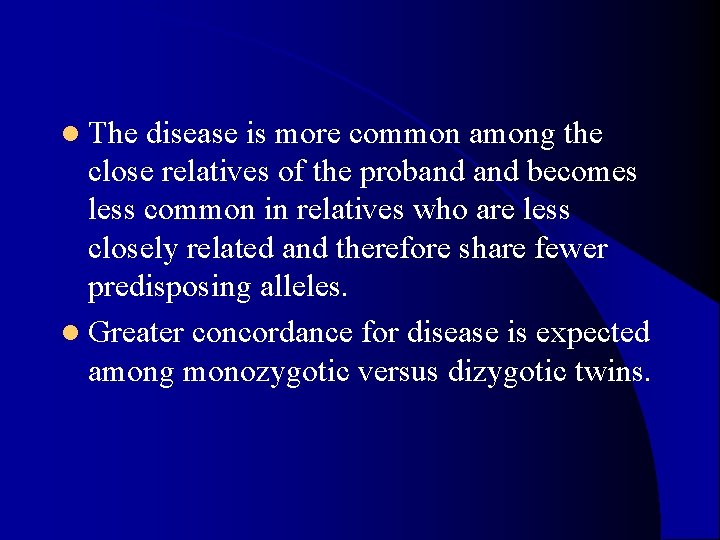 • The disease is more common among the close relatives of the proband and becomes less common in relatives who are less closely related and therefore share fewer predisposing alleles.

• Greater concordance for disease is expected among monozygotic versus dizygotic twins.